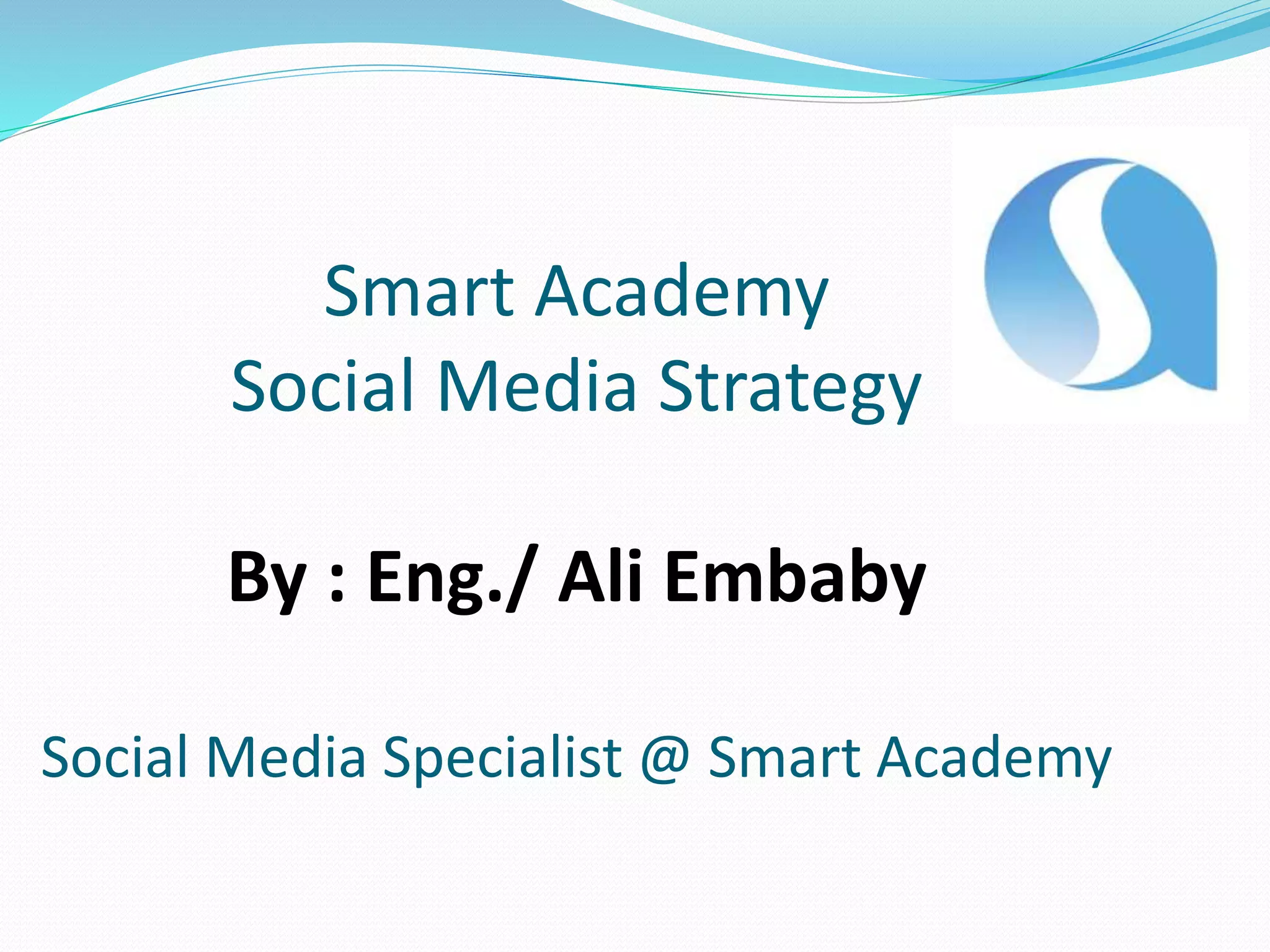 Smart Academy
Social Media Strategy

By : Eng./ Ali Embaby

Social Media Specialist @ Smart Academy